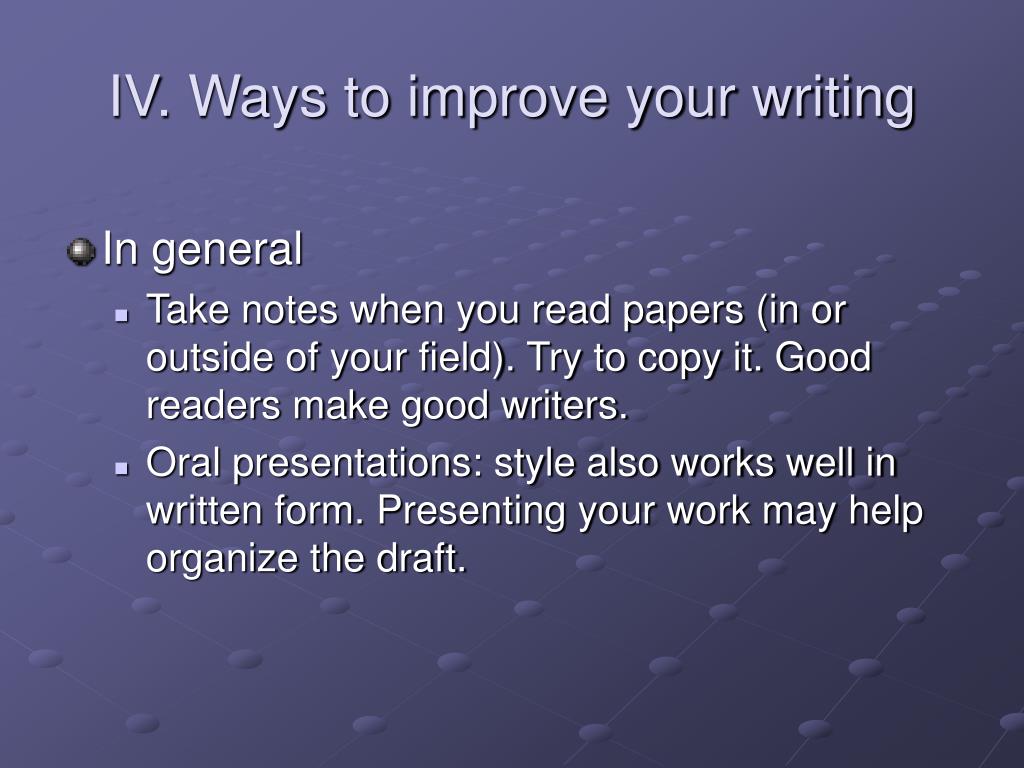 IV. Ways to improve your writing

In general

Take notes when you read papers (in or outside of your field). Try to copy it. Good readers make good writers.

Oral presentations: style also works well in written form. Presenting your work may help organize the draft.